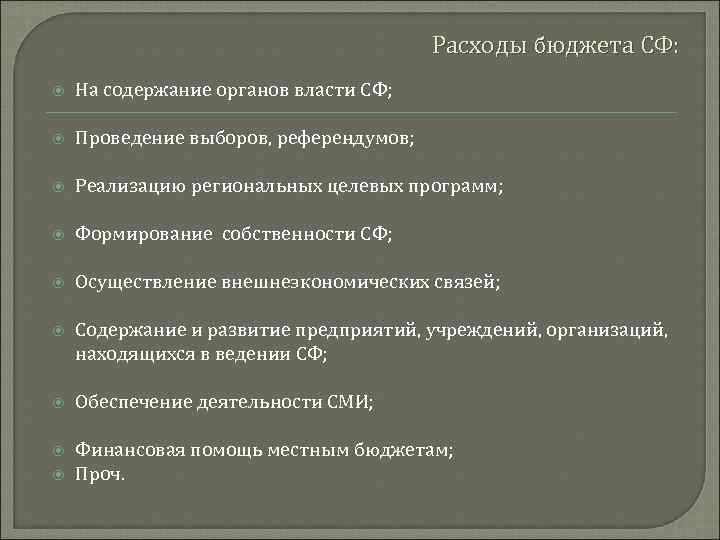 Расходы бюджета СФ:

На содержание органов власти СФ;

Проведение выборов, референдумов;

Реализацию региональных целевых программ;

Формирование собственности СФ;

Осуществление внешнеэкономических связей;

Содержание и развитие предприятий, учреждений, организаций, находящихся в ведении СФ;

Обеспечение деятельности СМИ;

Финансовая помощь местным бюджетам;
Проч.